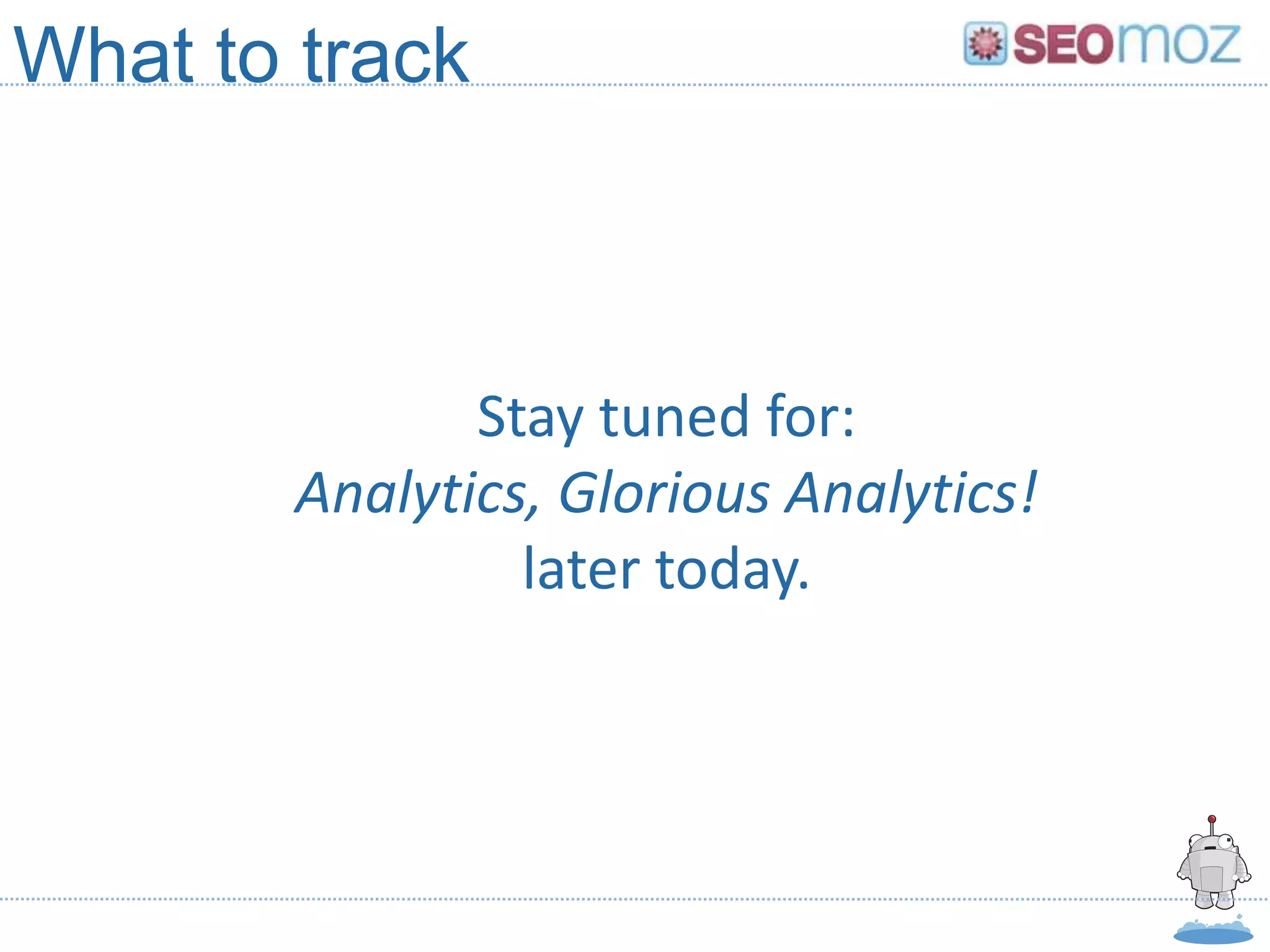 What to track

SEOmoz

Stay tuned for:
Analytics, Glorious Analytics!
later today.